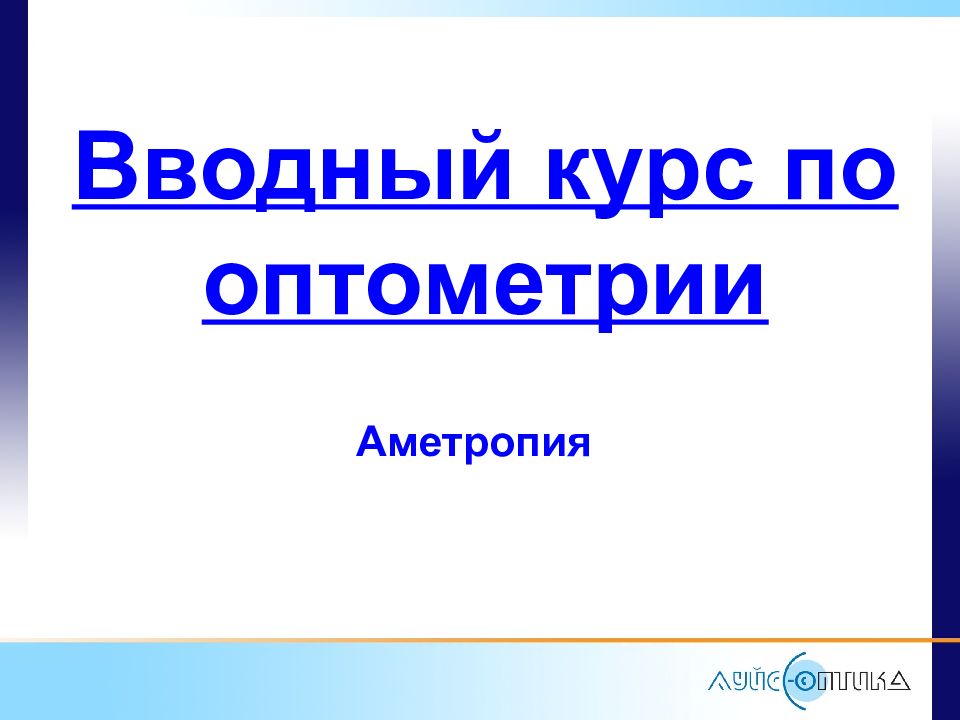 Вводный курс по оптометрии

Аметропия

ЛУЙС-ОПТИКА